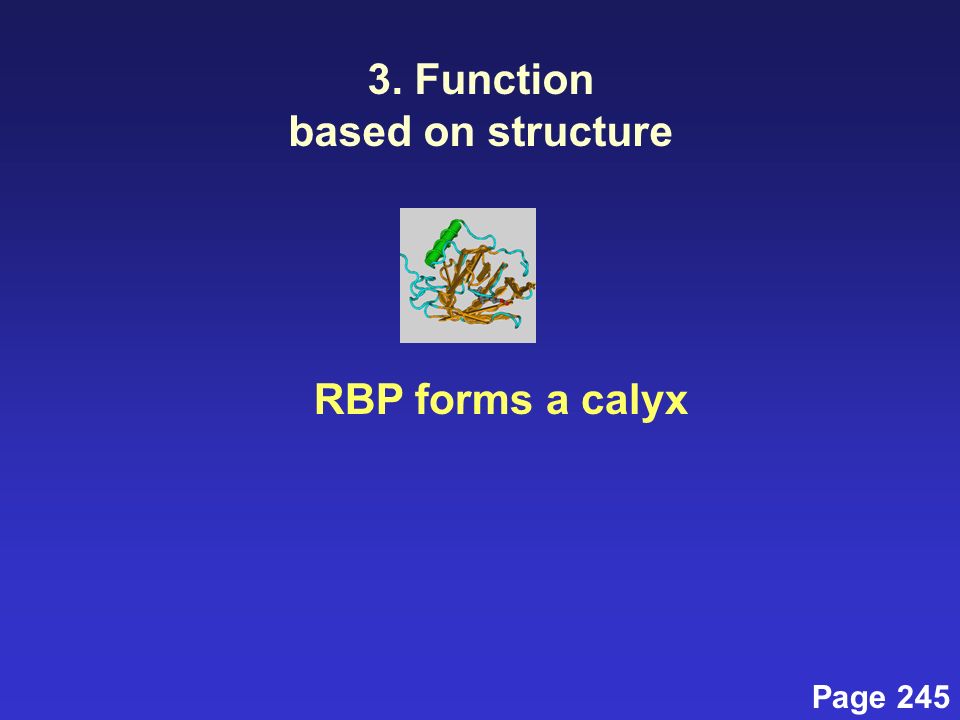 3. Function
based on structure

RBP forms a calyx

Page 245